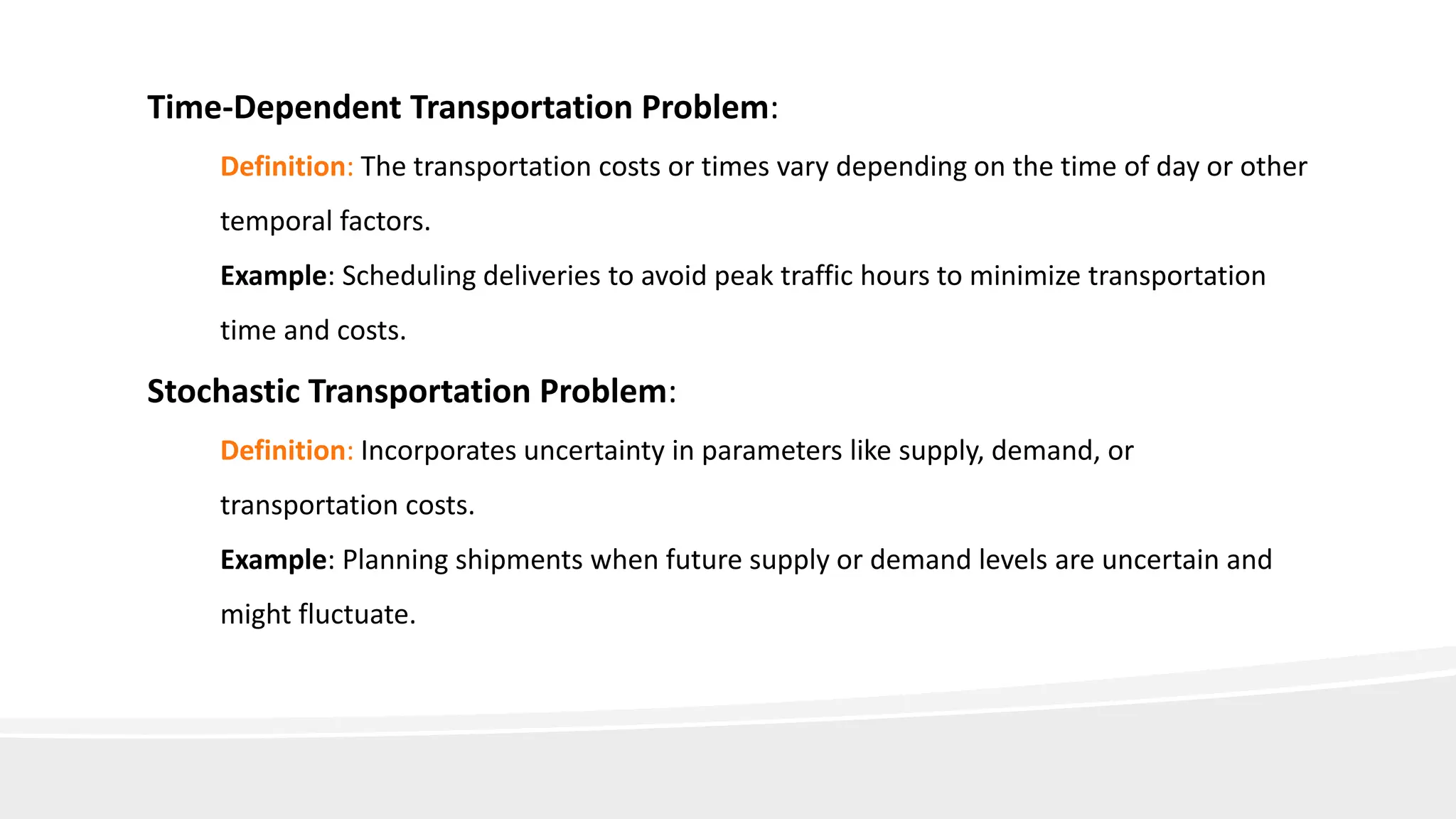 Time-Dependent Transportation Problem:

Definition: The transportation costs or times vary depending on the time of day or other temporal factors.

Example: Scheduling deliveries to avoid peak traffic hours to minimize transportation time and costs.

Stochastic Transportation Problem:

Definition: Incorporates uncertainty in parameters like supply, demand, or transportation costs.

Example: Planning shipments when future supply or demand levels are uncertain and might fluctuate.